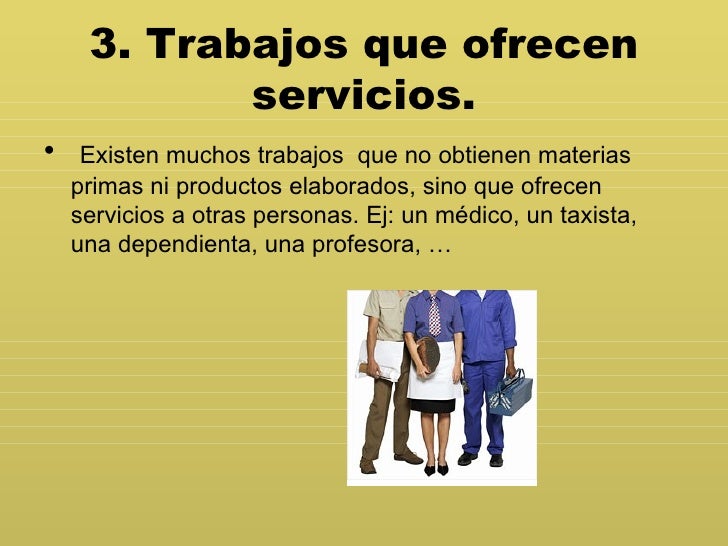 3. Trabajos que ofrecen servicios.

• Existen muchos trabajos que no obtienen materias primas ni productos elaborados, sino que ofrecen servicios a otras personas. Ej: un médico, un taxista, una dependienta, una profesora, …